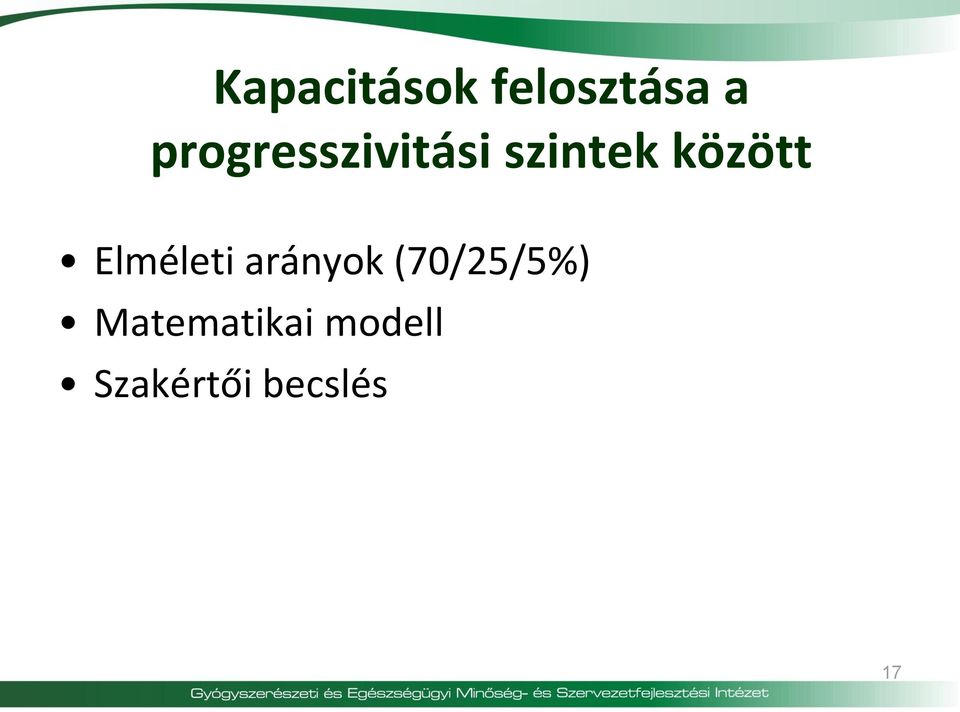 Kapacitások felosztása a progresszivitási szintek között

• Elméleti arányok (70/25/5%)
• Matematikai modell
• Szakértői becslés

17

Gyógyszerészeti és Egészségügyi Minőség- és Szervezetfejlesztési Intézet